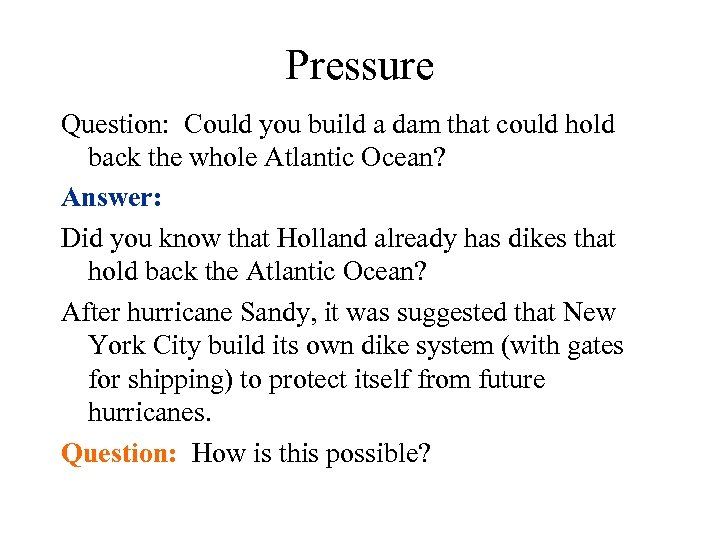 Pressure

Question: Could you build a dam that could hold back the whole Atlantic Ocean?

Answer:

Did you know that Holland already has dikes that hold back the Atlantic Ocean?

After hurricane Sandy, it was suggested that New York City build its own dike system (with gates for shipping) to protect itself from future hurricanes.

Question: How is this possible?